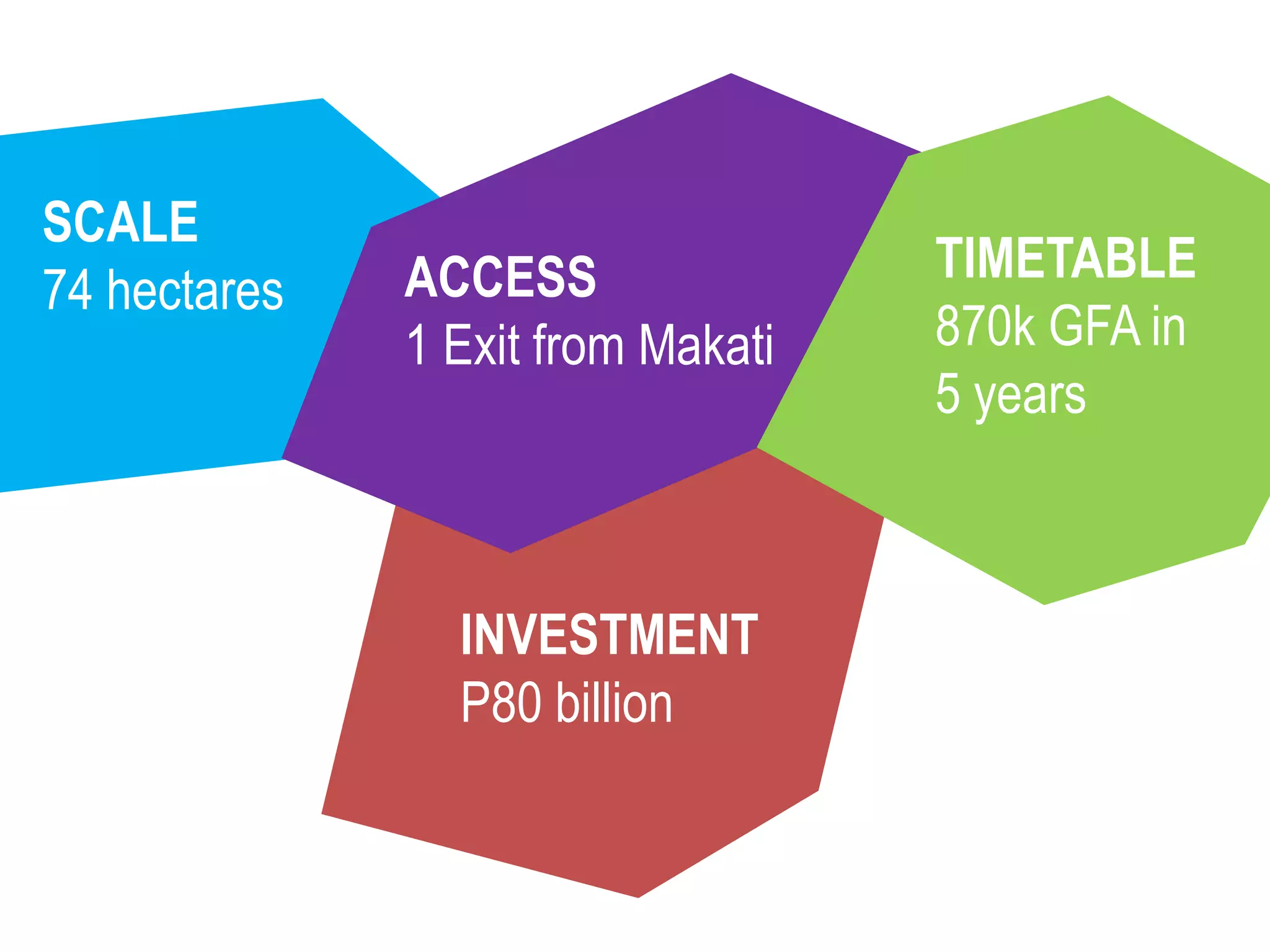 SCALE
74 hectares

ACCESS
1 Exit from Makati

TIMETABLE
870k GFA in 5 years

INVESTMENT
P80 billion